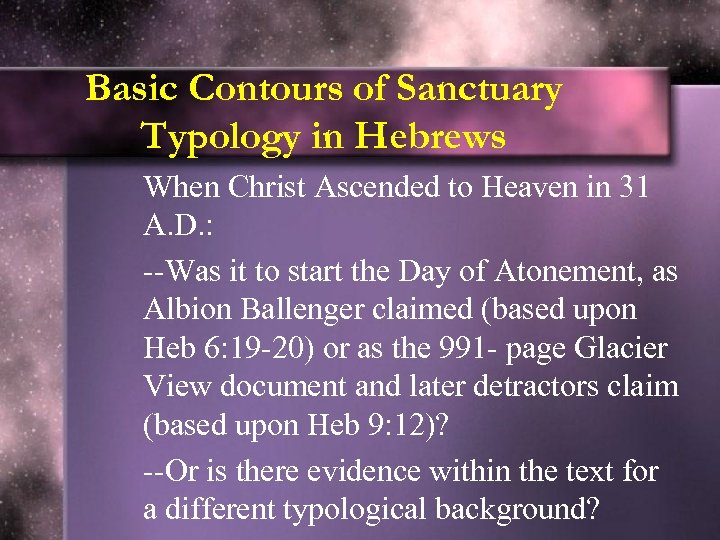 Basic Contours of Sanctuary Typology in Hebrews

When Christ Ascended to Heaven in 31 A.D.:

--Was it to start the Day of Atonement, as Albion Ballenger claimed (based upon Heb 6:19-20) or as the 991- page Glacier View document and later detractors claim (based upon Heb 9:12)?

--Or is there evidence within the text for a different typological background?